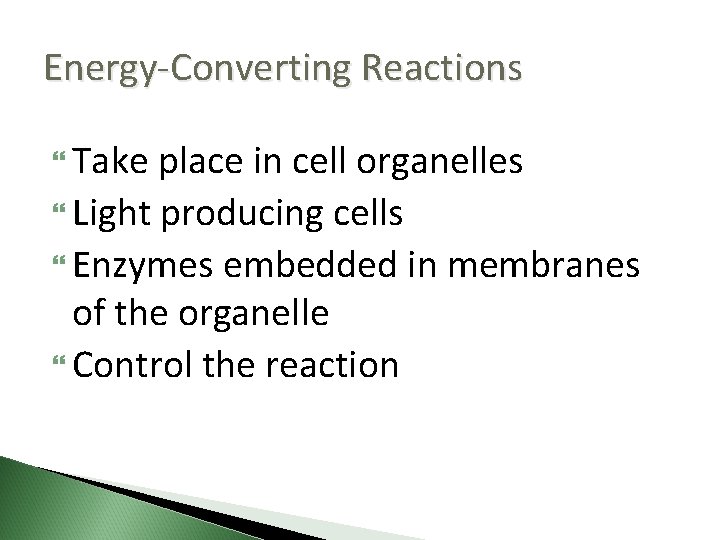 Energy-Converting Reactions

“ Take place in cell organelles
“ Light producing cells
“ Enzymes embedded in membranes of the organelle
“ Control the reaction